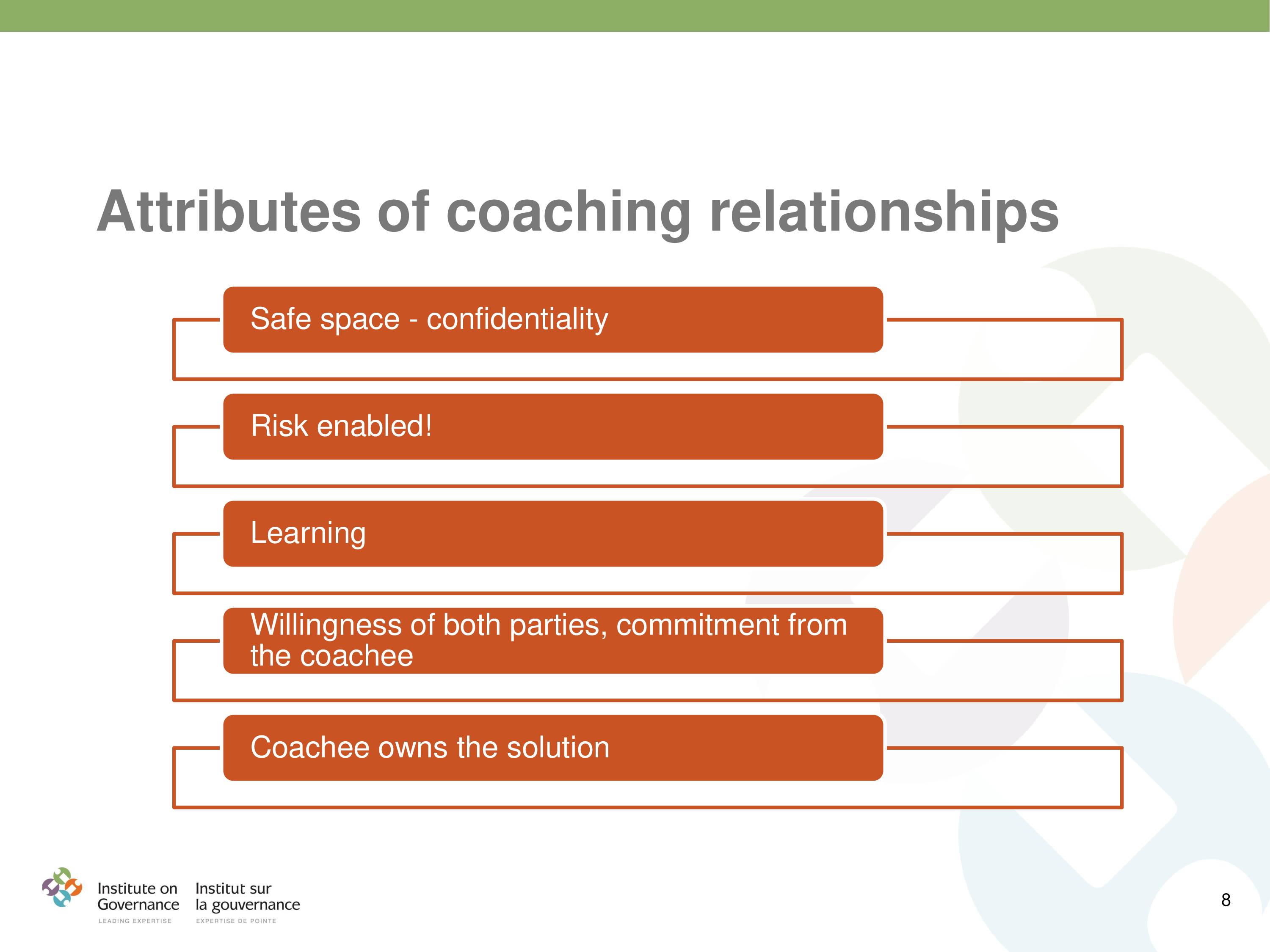 Attributes of coaching relationships

Safe space - confidentiality

Risk enabled!

Learning

Willingness of both parties, commitment from the coachee

Coachee owns the solution

Institute on Governance
LEADING EXPERTISE

Institut sur la gouvernance
EXPERTISE DE POINTE

8